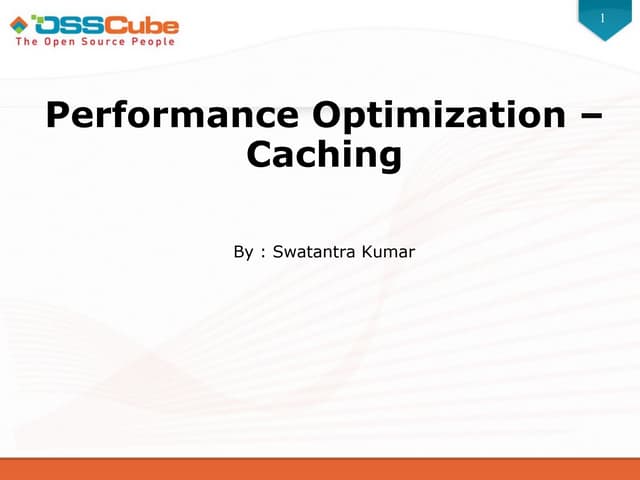 OSSCube
The Open Source People

1

Performance Optimization – Caching

By : Swatantra Kumar